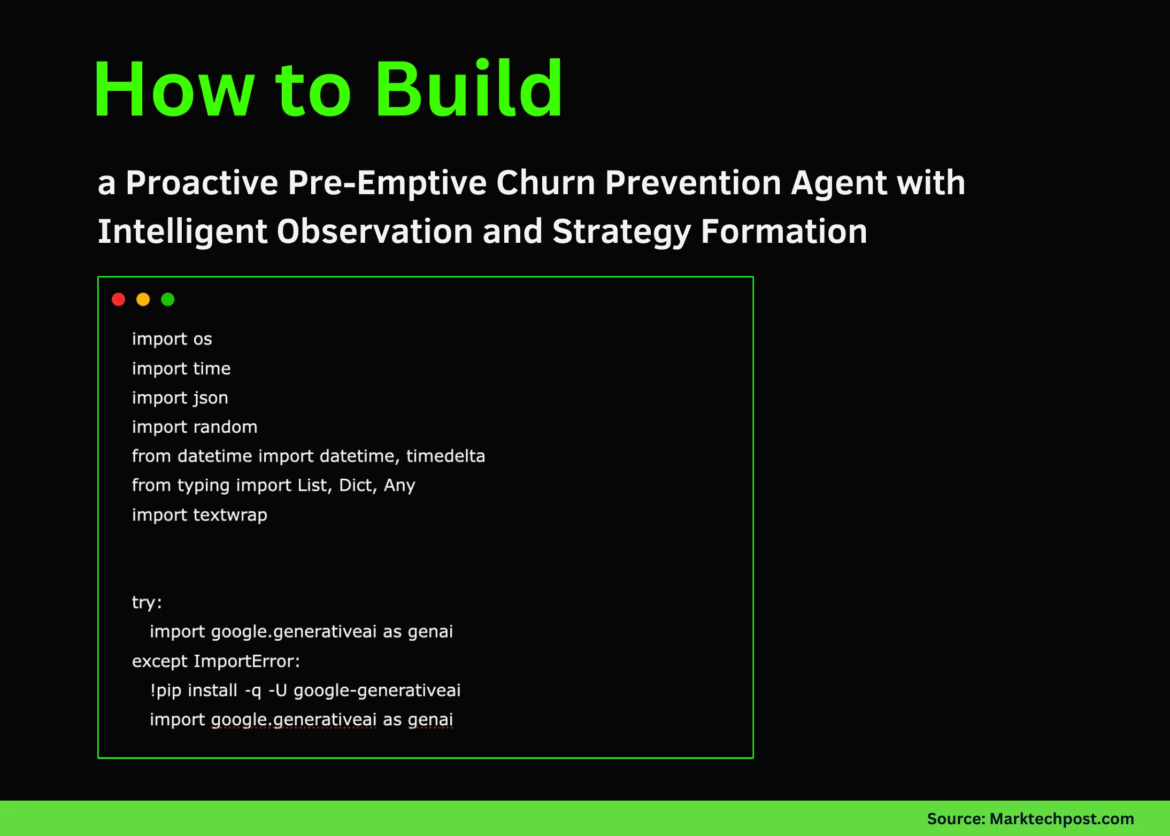 How to Build

a Proactive Pre-Emptive Churn Prevention Agent with Intelligent Observation and Strategy Formation

import os
import time
import json
import random
from datetime import datetime, timedelta
from typing import List, Dict, Any
import textwrap

try:
    import google.generativeai as genai
except ImportError:
    !pip install -q -U google-generativeai
    import google.generativeai as genai

Source: Marktechpost.com